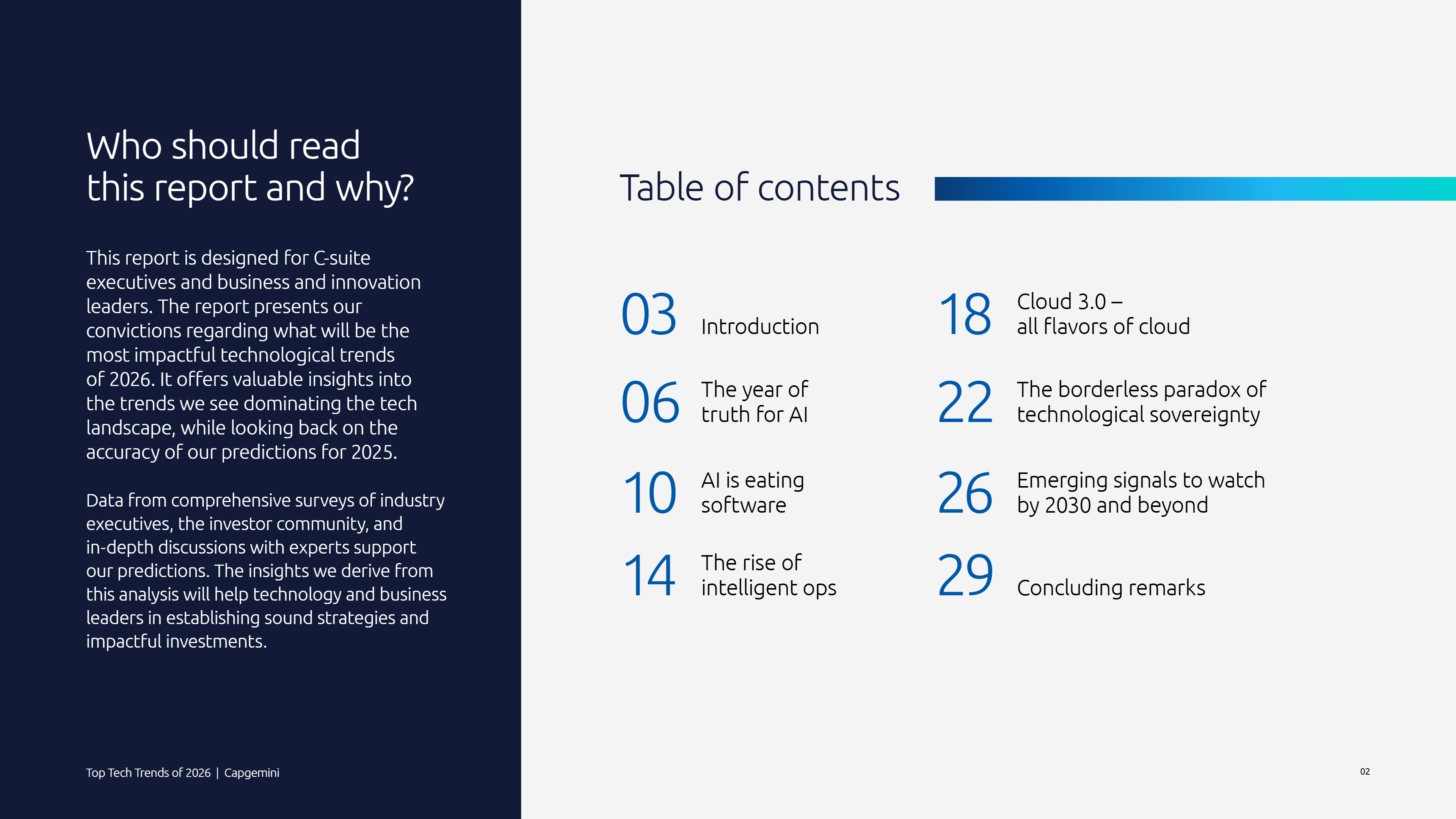 Who should read this report and why?

This report is designed for C-suite executives and business and innovation leaders. The report presents our convictions regarding what will be the most impactful technological trends of 2026. It offers valuable insights into the trends we see dominating the tech landscape, while looking back on the accuracy of our predictions for 2025.

Data from comprehensive surveys of industry executives, the investor community, and in-depth discussions with experts support our predictions. The insights we derive from this analysis will help technology and business leaders in establishing sound strategies and impactful investments.

Top Tech Trends of 2026 | Capgemini

Table of contents

03 Introduction

06 The year of truth for AI

10 AI is eating software

14 The rise of intelligent ops

18 Cloud 3.0 – all flavors of cloud

22 The borderless paradox of technological sovereignty

26 Emerging signals to watch by 2030 and beyond

29 Concluding remarks

02